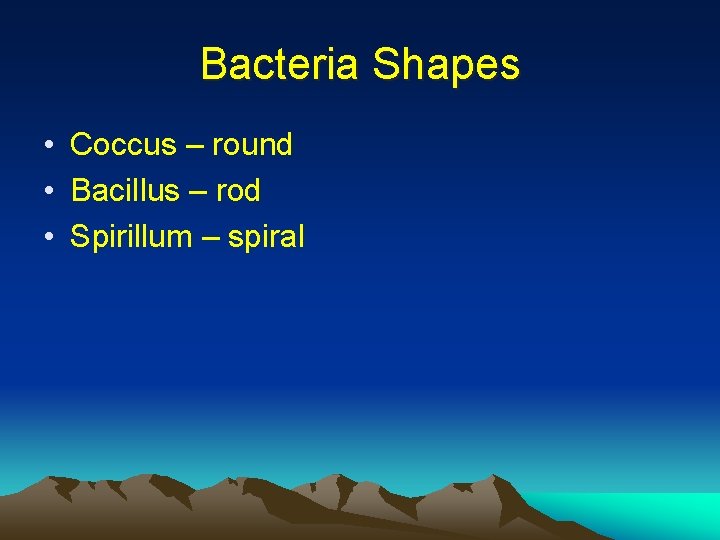 Bacteria Shapes

• Coccus – round
• Bacillus – rod
• Spirillum – spiral